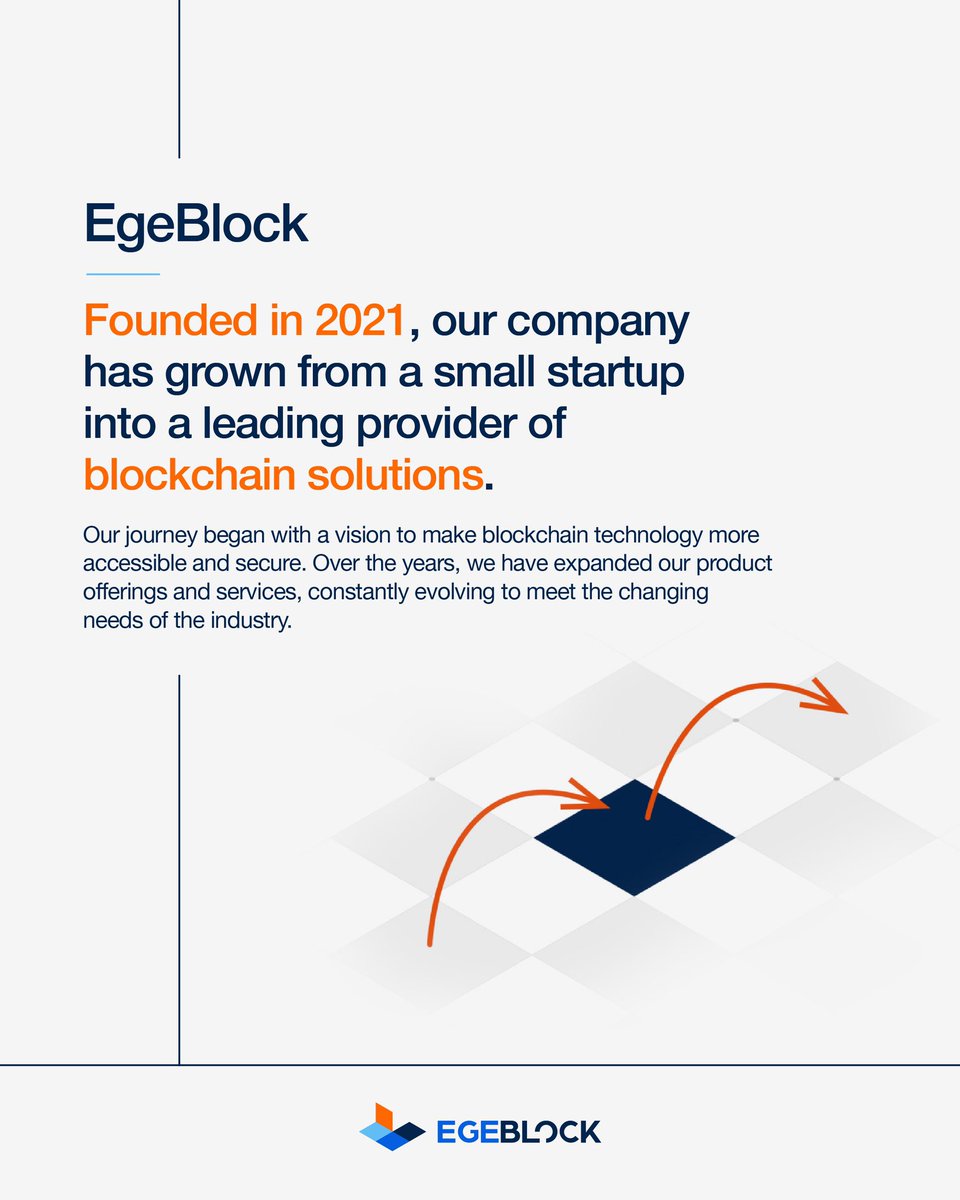 EgeBlock

Founded in 2021, our company has grown from a small startup into a leading provider of blockchain solutions.

Our journey began with a vision to make blockchain technology more accessible and secure. Over the years, we have expanded our product offerings and services, constantly evolving to meet the changing needs of the industry.

EGEBLOCK